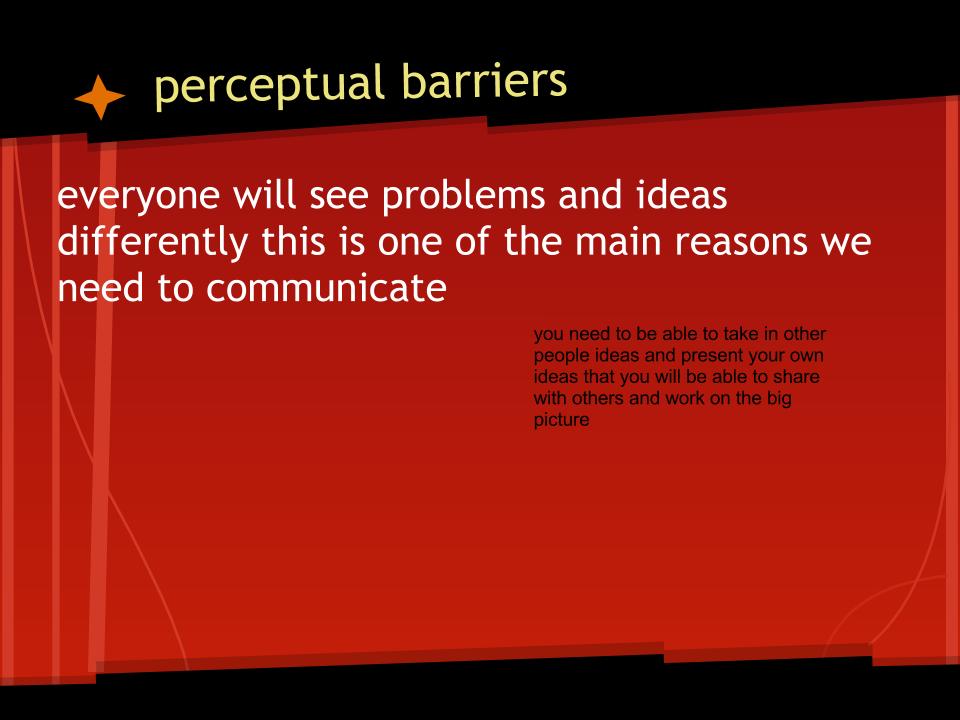 perceptual barriers

everyone will see problems and ideas differently this is one of the main reasons we need to communicate

you need to be able to take in other people ideas and present your own ideas that you will be able to share with others and work on the big picture